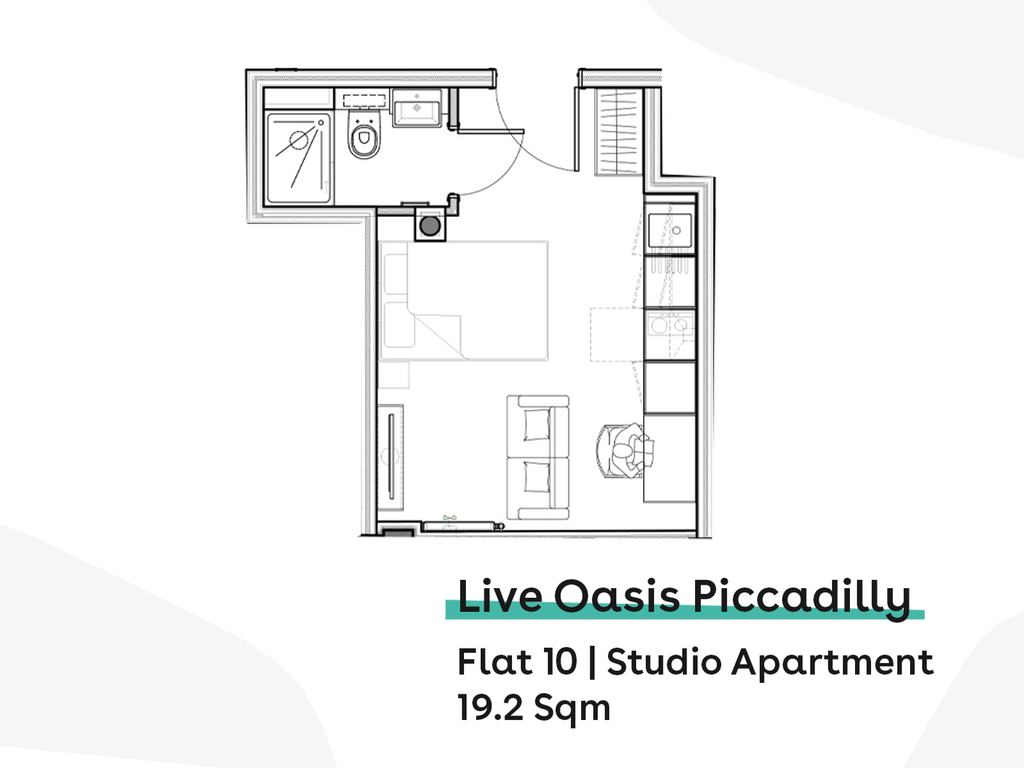 Live Oasis Piccadilly

Flat 10 | Studio Apartment
19.2 Sqm